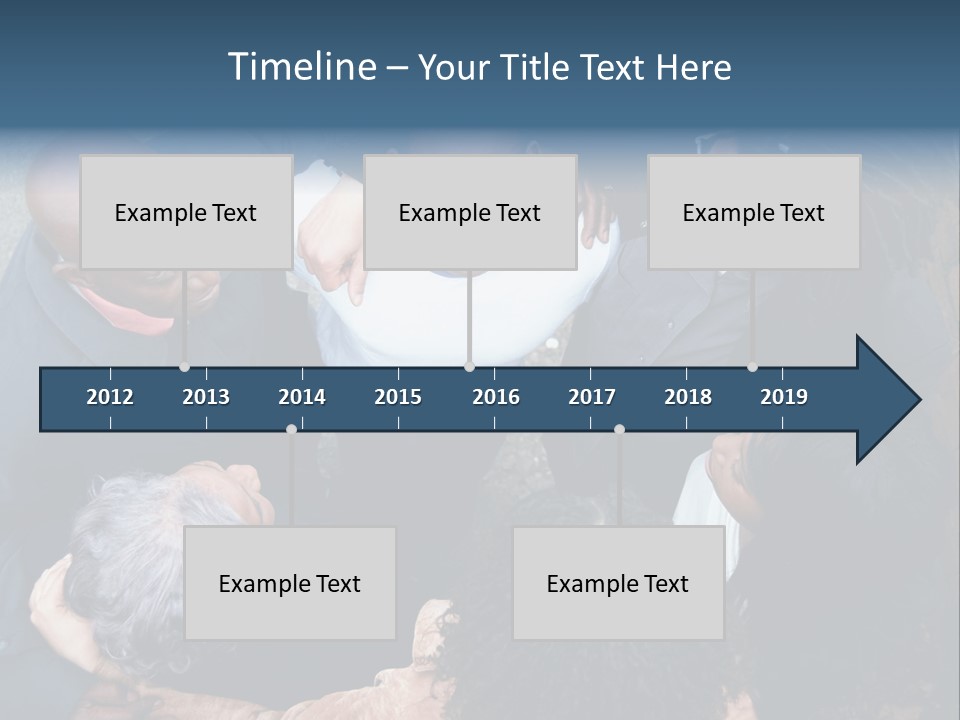 Timeline – Your Title Text Here

Example Text

Example Text

Example Text

2012 2013 2014 2015 2016 2017 2018 2019

Example Text

Example Text